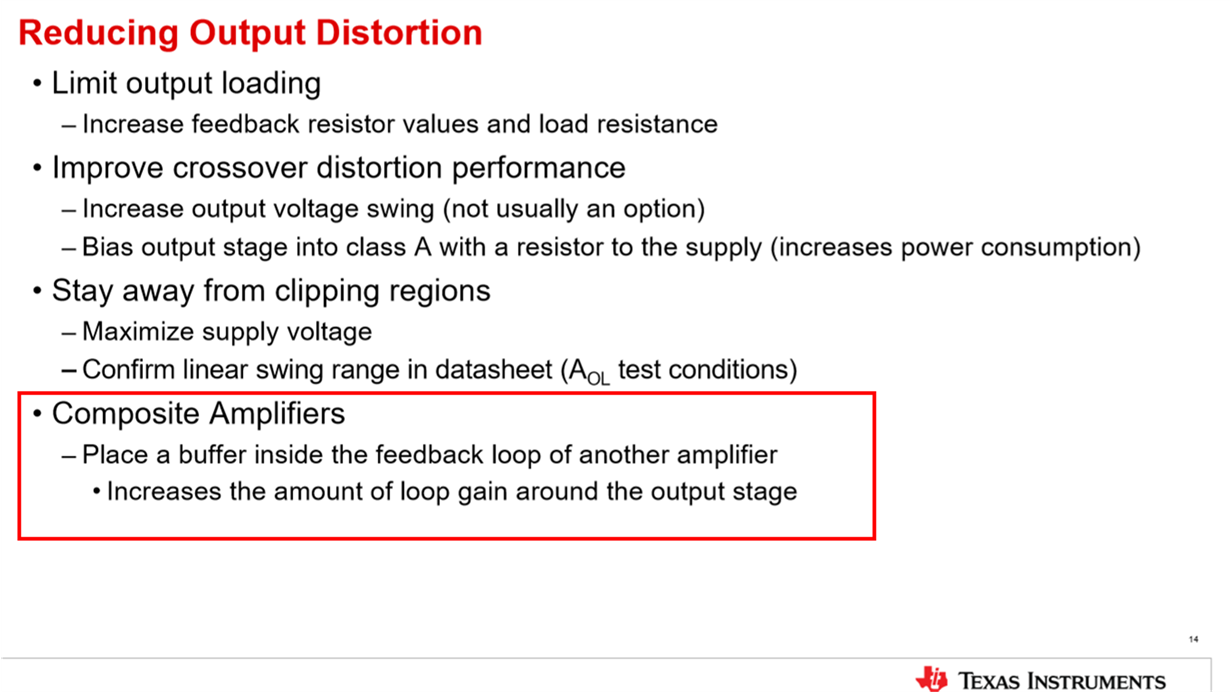 Reducing Output Distortion

• Limit output loading
– Increase feedback resistor values and load resistance

• Improve crossover distortion performance
– Increase output voltage swing (not usually an option)
– Bias output stage into class A with a resistor to the supply (increases power consumption)

• Stay away from clipping regions
– Maximize supply voltage
– Confirm linear swing range in datasheet ($A_{OL}$ test conditions)

• Composite Amplifiers
– Place a buffer inside the feedback loop of another amplifier
• Increases the amount of loop gain around the output stage

14

TEXAS INSTRUMENTS